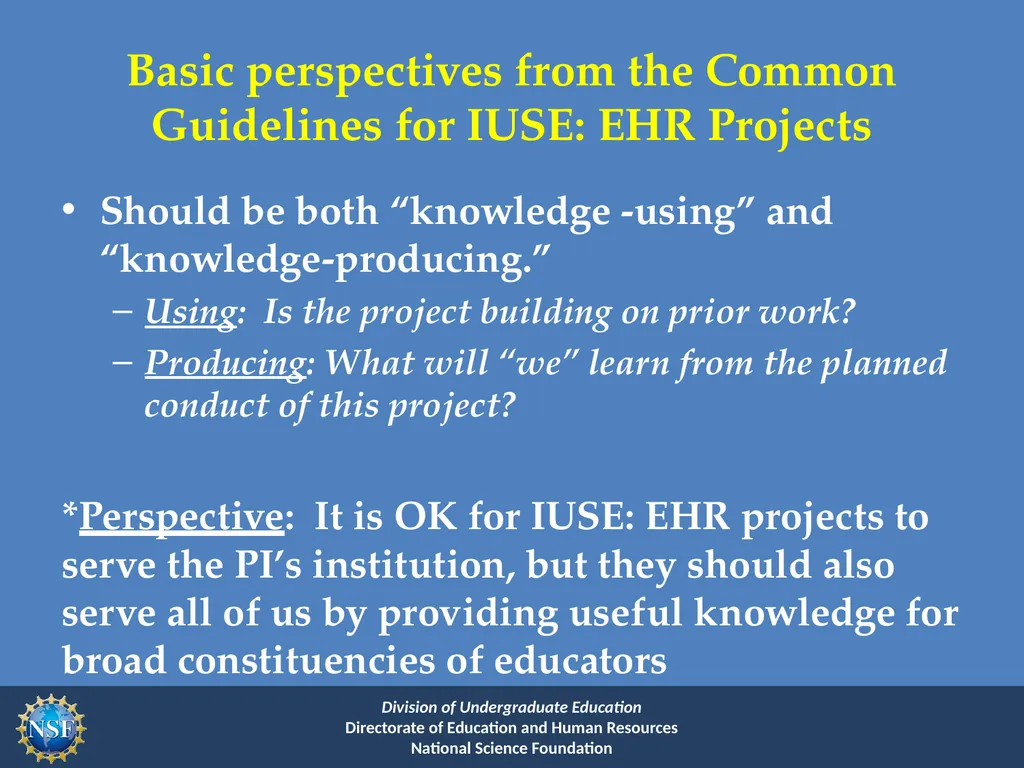 Basic perspectives from the Common Guidelines for IUSE: EHR Projects

• Should be both “knowledge -using” and “knowledge-producing.”
– Using: Is the project building on prior work?
– Producing: What will “we” learn from the planned conduct of this project?

*Perspective: It is OK for IUSE: EHR projects to serve the PI’s institution, but they should also serve all of us by providing useful knowledge for broad constituencies of educators

NSF

Division of Undergraduate Education
Directorate of Education and Human Resources
National Science Foundation